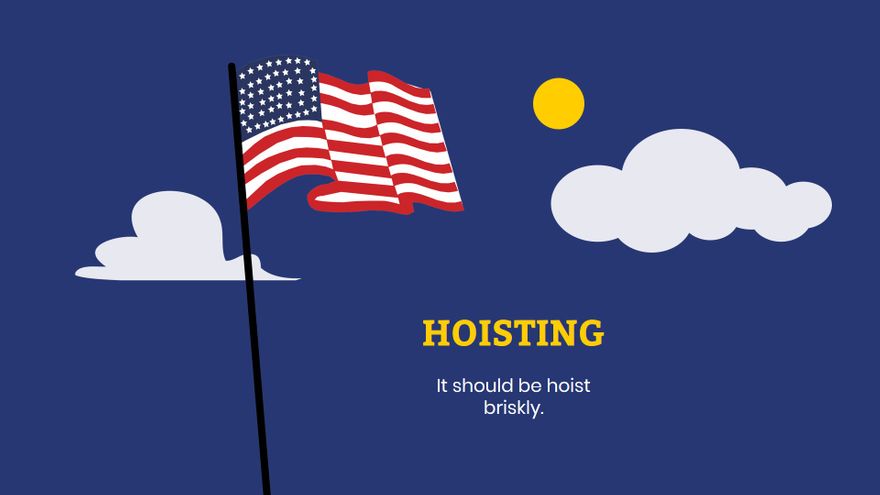 HOISTING

It should be hoist briskly.